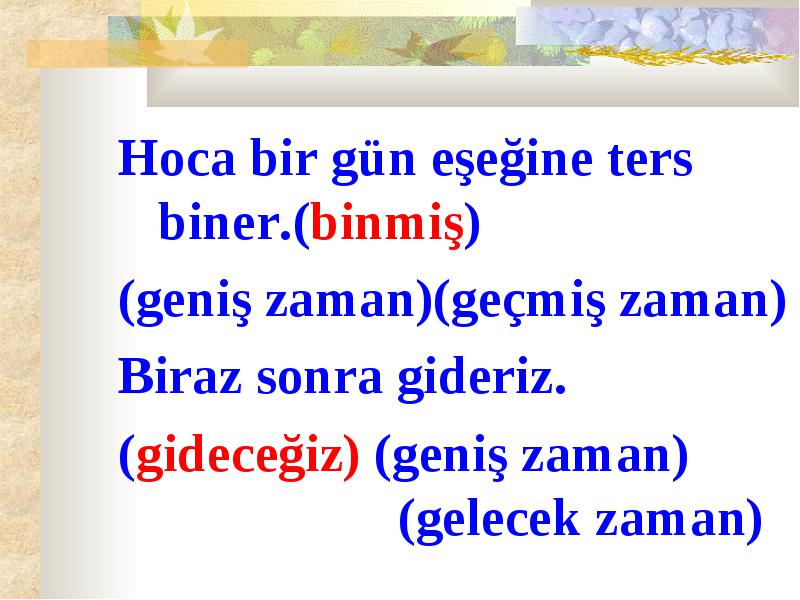 Hoca bir gün eşeğine ters biner.(binmiş)

(geniş zaman)(geçmiş zaman)

Biraz sonra gideriz.

(gideceğiz) (geniş zaman)
(gelecek zaman)